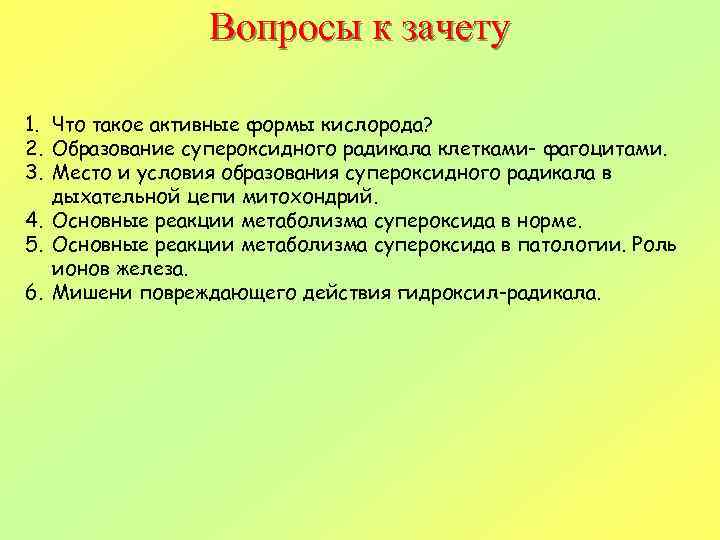 Вопросы к зачету

1. Что такое активные формы кислорода?
2. Образование супероксидного радикала клетками- фагоцитами.
3. Место и условия образования супероксидного радикала в дыхательной цепи митохондрий.
4. Основные реакции метаболизма супероксида в норме.
5. Основные реакции метаболизма супероксида в патологии. Роль ионов железа.
6. Мишени повреждающего действия гидроксил-радикала.